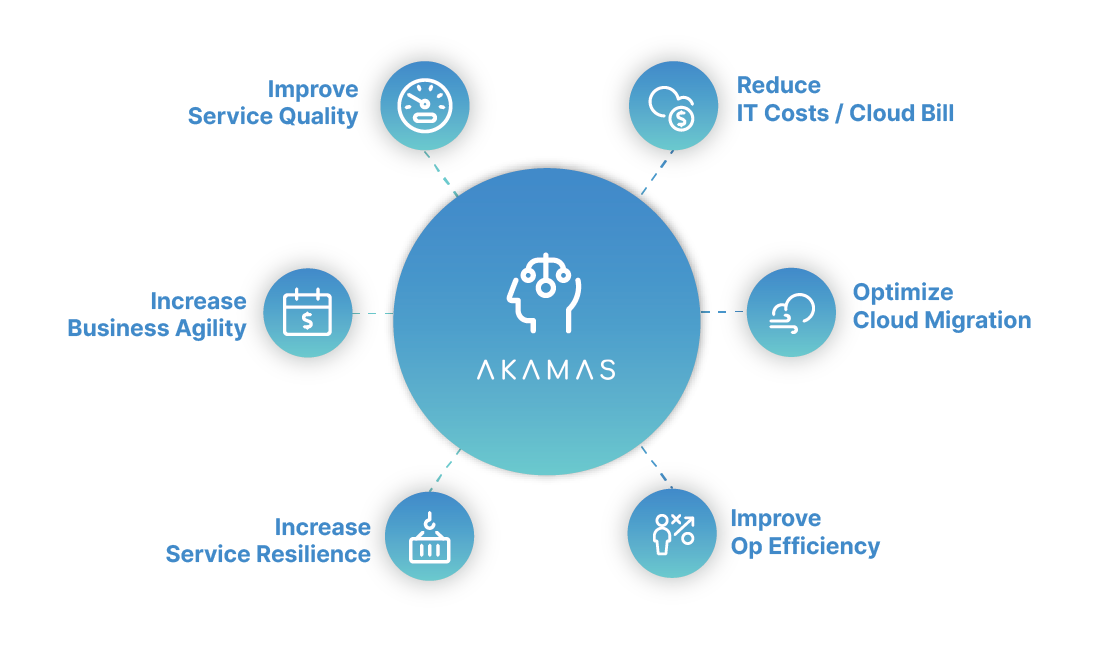 Improve
Service Quality

Reduce
IT Costs / Cloud Bill

Increase
Business Agility

AKAMAS

Optimize
Cloud Migration

Increase
Service Resilience

Improve
Op Efficiency